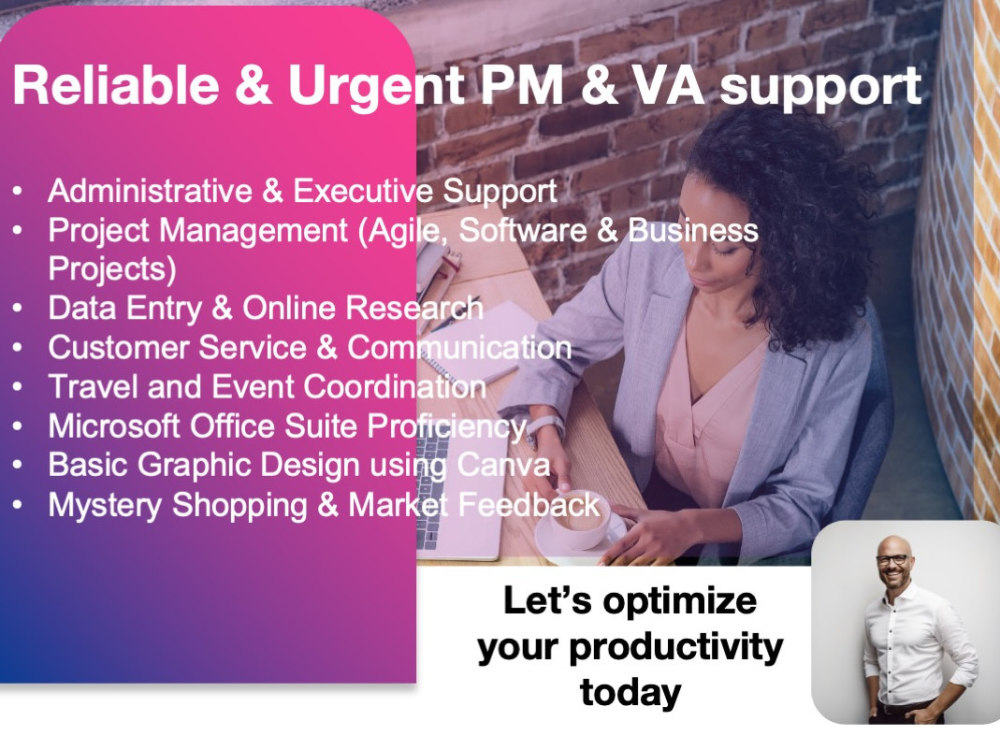 Reliable & Urgent PM & VA support

• Administrative & Executive Support
• Project Management (Agile, Software & Business Projects)
• Data Entry & Online Research
• Customer Service & Communication
• Travel and Event Coordination
• Microsoft Office Suite Proficiency
• Basic Graphic Design using Canva
• Mystery Shopping & Market Feedback

Let's optimize your productivity today